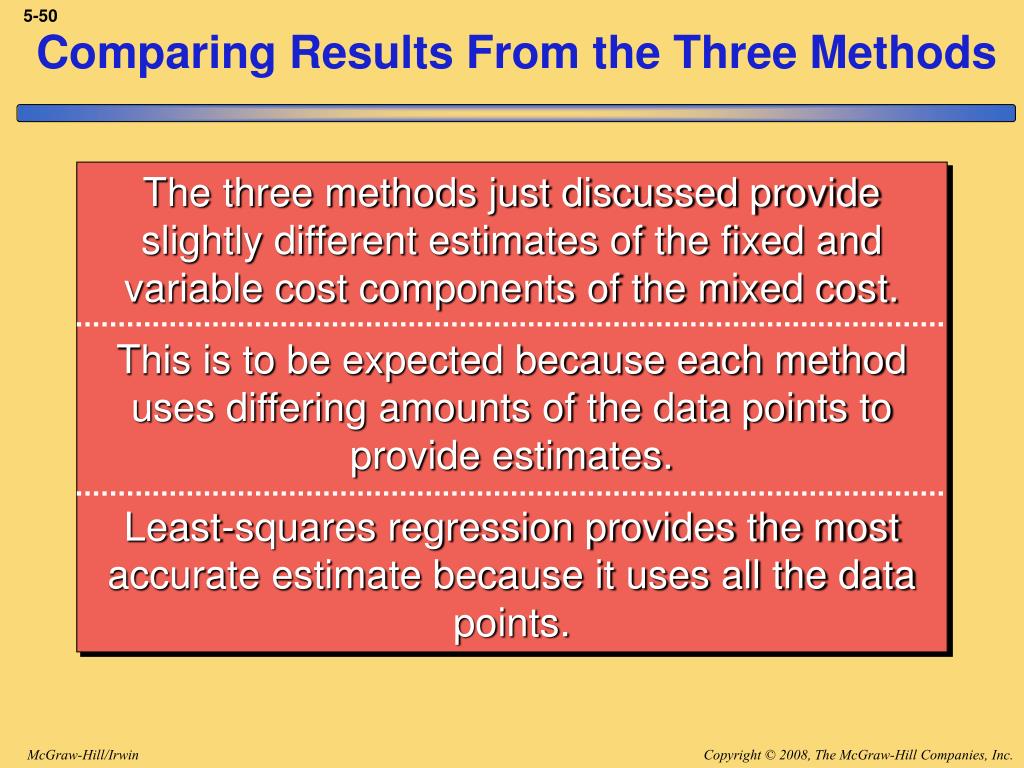 5-50

Comparing Results From the Three Methods

The three methods just discussed provide slightly different estimates of the fixed and variable cost components of the mixed cost.

This is to be expected because each method uses differing amounts of the data points to provide estimates.

Least-squares regression provides the most accurate estimate because it uses all the data points.

McGraw-Hill/Irwin

Copyright © 2008, The McGraw-Hill Companies, Inc.